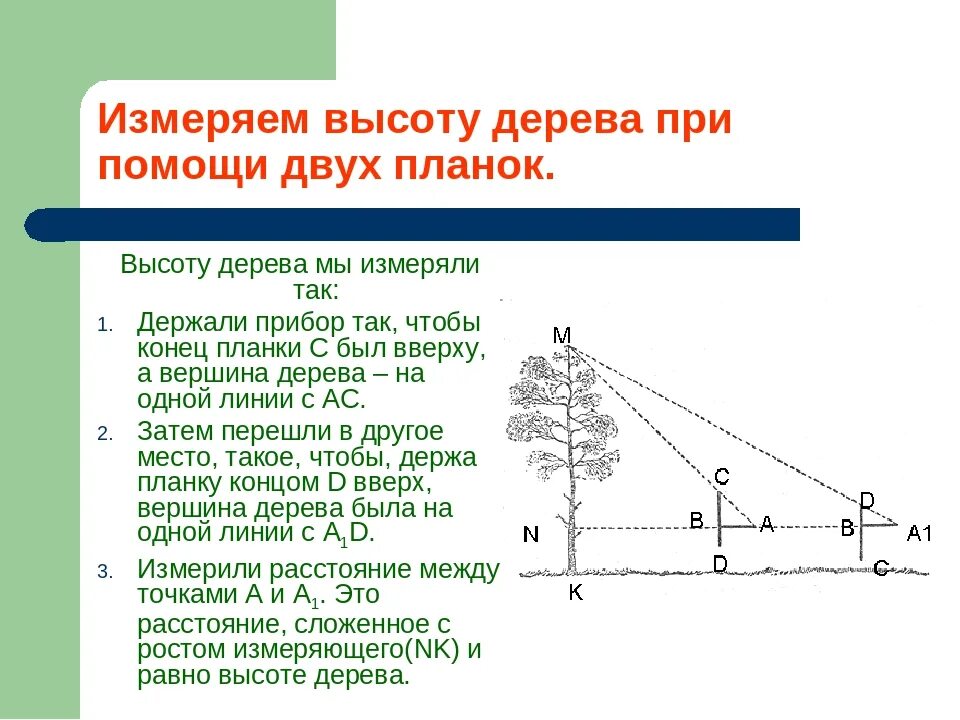 Измеряем высоту дерева при помощи двух планок.

Высоту дерева мы измеряли так:

1. Держали прибор так, чтобы конец планки С был вверху, а вершина дерева – на одной линии с АС.
2. Затем перешли в другое место, такое, чтобы, держа планку концом D вверх, вершина дерева была на одной линии с $A_1D$.
3. Измерили расстояние между точками А и $A_1$. Это расстояние, сложенное с ростом измеряющего(NK) и равно высоте дерева.

M
C
D
N
B
A
B
A1
D
C
K